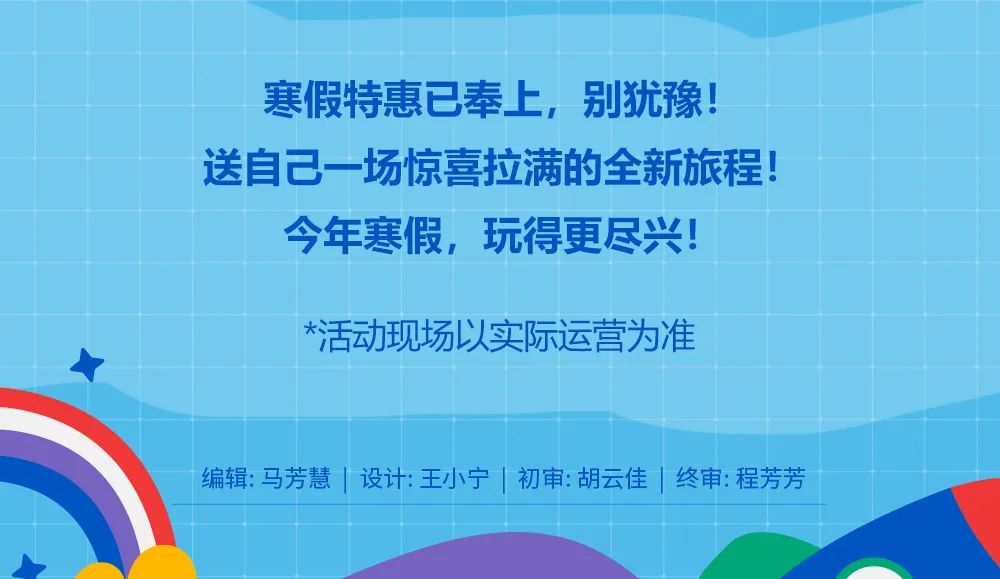 寒假特惠已奉上，别犹豫！
送自己一场惊喜拉满的全新旅程！
今年寒假，玩得更尽兴！

*活动现场以实际运营为准

编辑: 马芳慧 | 设计: 王小宁 | 初审: 胡云佳 | 终审: 程芳芳